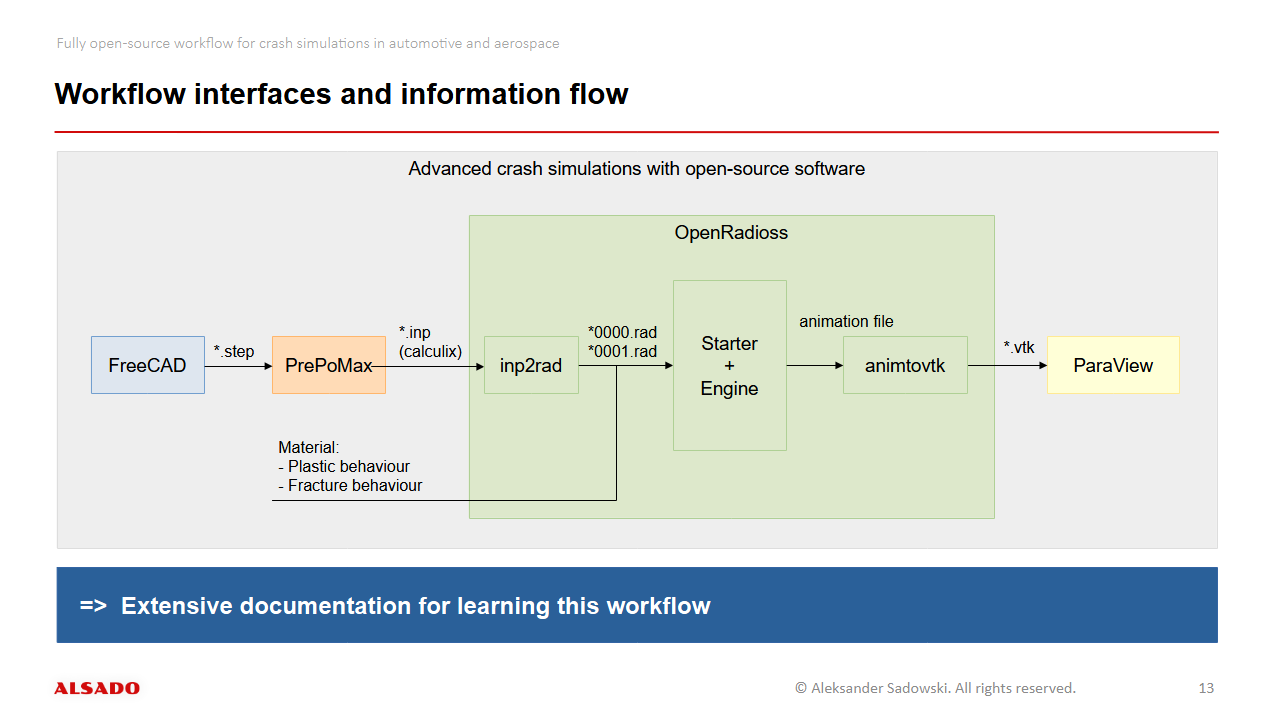 Fully open-source workflow for crash simulations in automotive and aerospace

Workflow interfaces and information flow

Advanced crash simulations with open-source software

OpenRadioss

FreeCAD

*.step

PrePoMax

*.inp
(calculix)

inp2rad

*0000.rad
*0001.rad

Starter
+
Engine

animation file

animtovtk

*.vtk

ParaView

Material:
- Plastic behaviour
- Fracture behaviour

=> Extensive documentation for learning this workflow

ALSADO

© Aleksander Sadowski. All rights reserved.

13